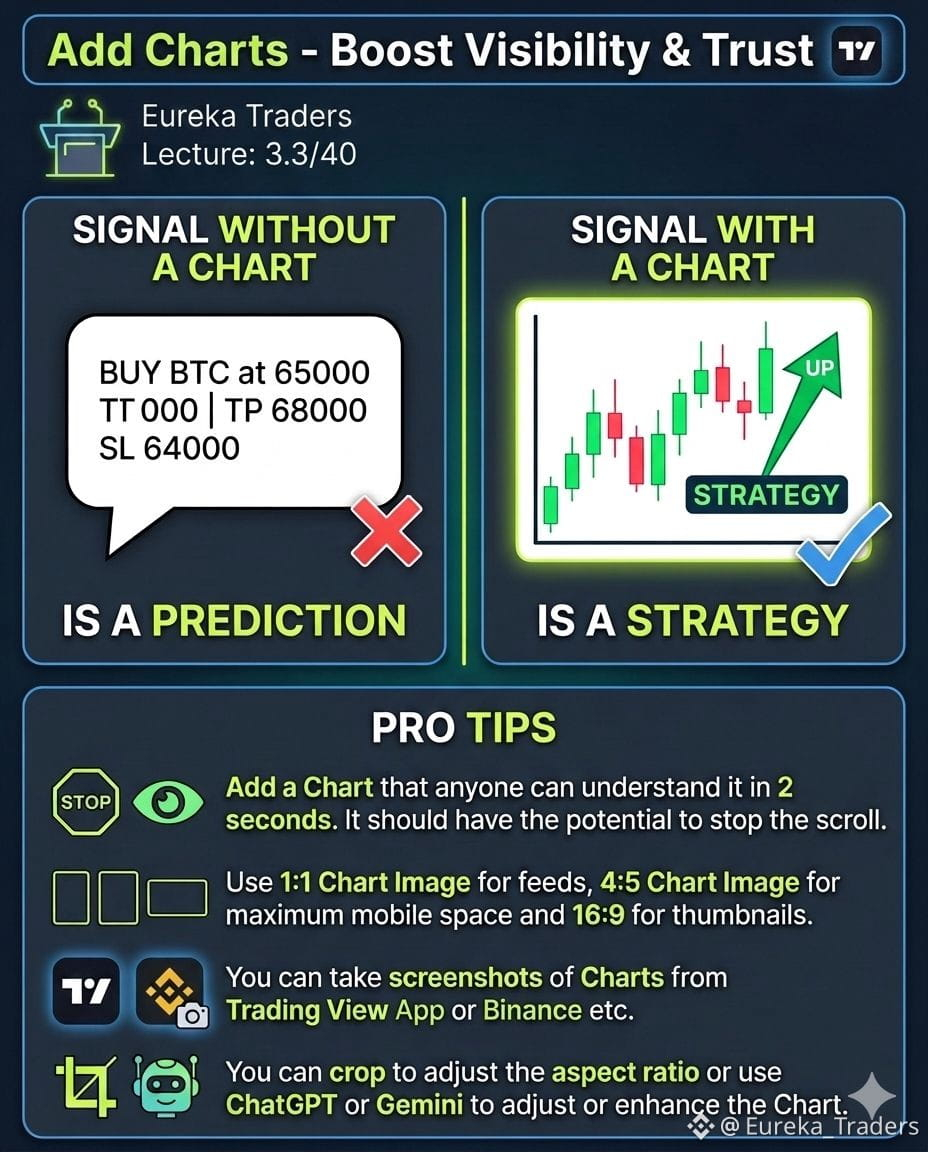 Add Charts - Boost Visibility & Trust

Eureka Traders
Lecture: 3.3/40

SIGNAL WITHOUT A CHART

BUY BTC at 65000
TT 000 | TP 68000
SL 64000

IS A PREDICTION

SIGNAL WITH A CHART

UP

STRATEGY

IS A STRATEGY

PRO TIPS

STOP

Add a Chart that anyone can understand it in 2 seconds. It should have the potential to stop the scroll.

Use 1:1 Chart Image for feeds, 4:5 Chart Image for maximum mobile space and 16:9 for thumbnails.

You can take screenshots of Charts from Trading View App or Binance etc.

You can crop to adjust the aspect ratio or use ChatGPT or Gemini to adjust or enhance the Chart.

@ Eureka_Traders